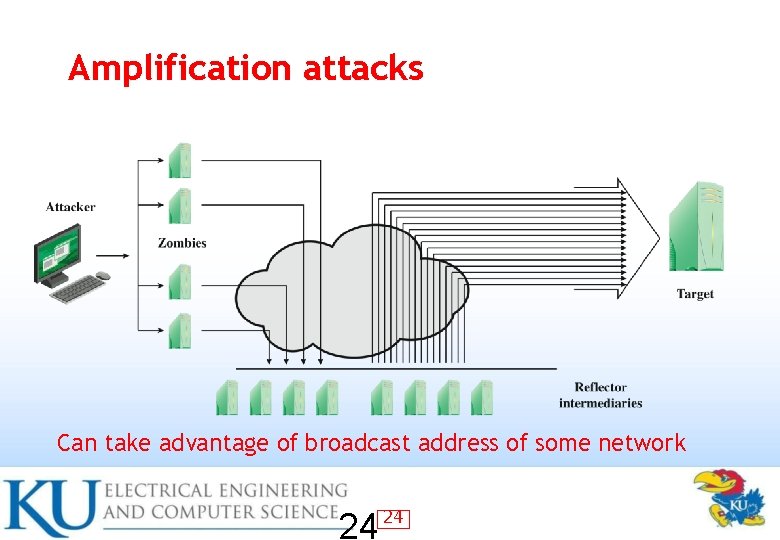 Amplification attacks

Attacker

Zombies

Target

Reflector intermediaries

Can take advantage of broadcast address of some network

KU ELECTRICAL ENGINEERING AND COMPUTER SCIENCE

24 24

KU